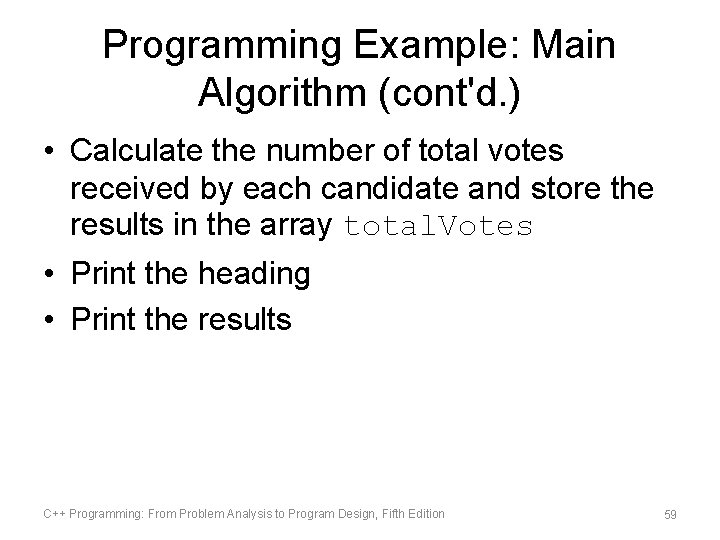 Programming Example: Main Algorithm (cont'd.)

• Calculate the number of total votes received by each candidate and store the results in the array totalVotes

• Print the heading

• Print the results

C++ Programming: From Problem Analysis to Program Design, Fifth Edition

59